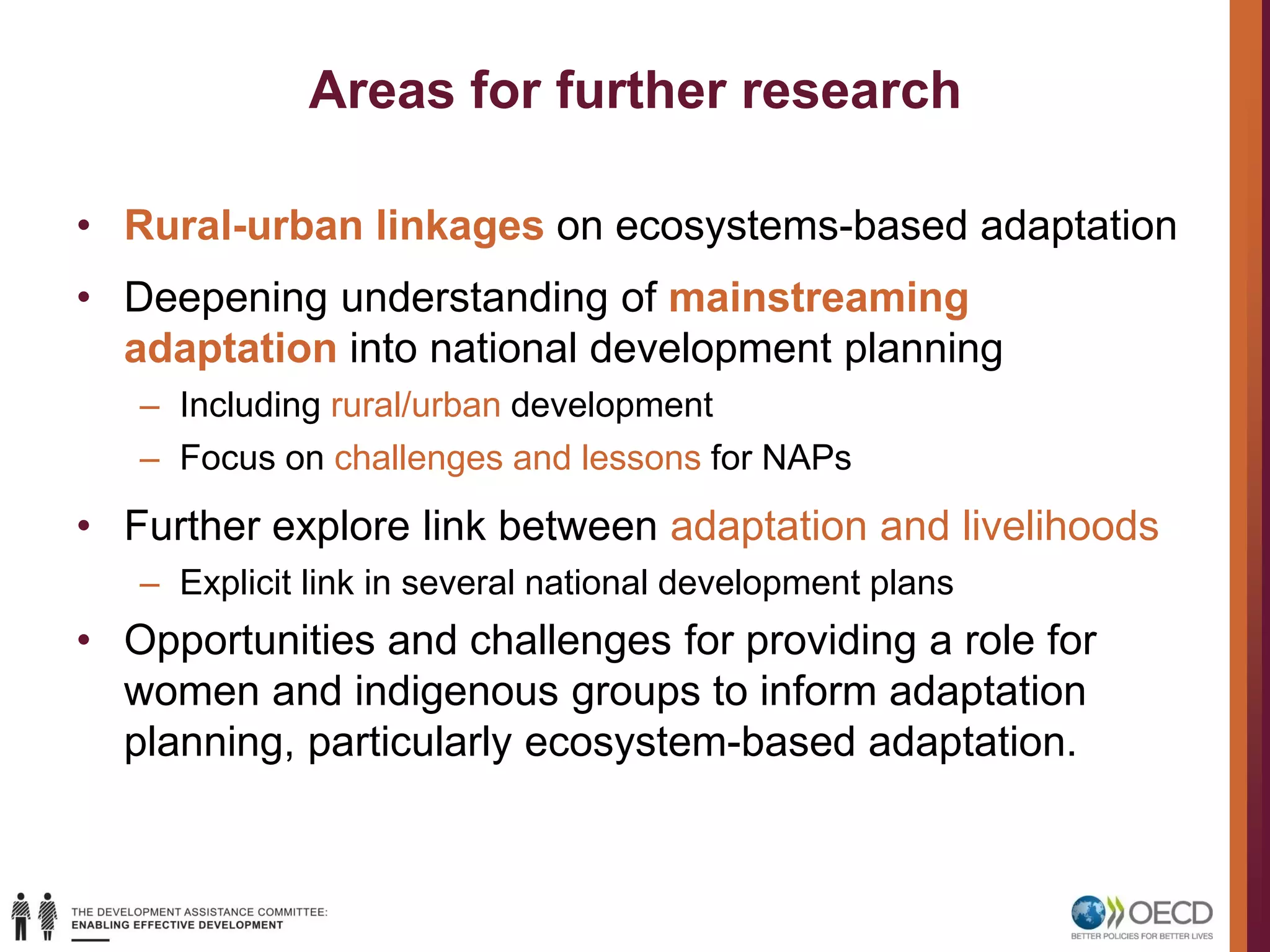 Areas for further research

• Rural-urban linkages on ecosystems-based adaptation
• Deepening understanding of mainstreaming adaptation into national development planning
  – Including rural/urban development
  – Focus on challenges and lessons for NAPs
• Further explore link between adaptation and livelihoods
  – Explicit link in several national development plans
• Opportunities and challenges for providing a role for women and indigenous groups to inform adaptation planning, particularly ecosystem-based adaptation.

THE DEVELOPMENT ASSISTANCE COMMITTEE:
ENABLING EFFECTIVE DEVELOPMENT

OECD
BETTER POLICIES FOR BETTER LIVES